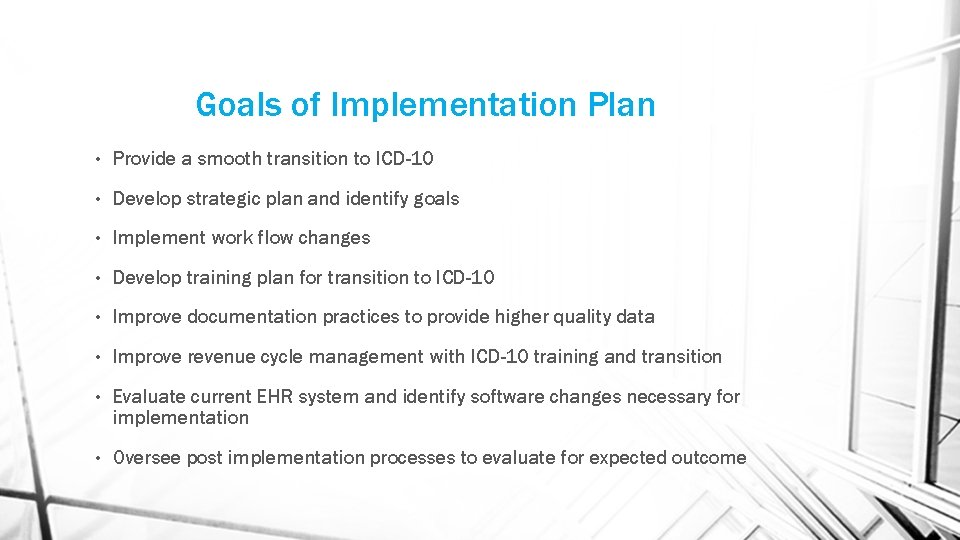 Goals of Implementation Plan

• Provide a smooth transition to ICD-10
• Develop strategic plan and identify goals
• Implement work flow changes
• Develop training plan for transition to ICD-10
• Improve documentation practices to provide higher quality data
• Improve revenue cycle management with ICD-10 training and transition
• Evaluate current EHR system and identify software changes necessary for implementation
• Oversee post implementation processes to evaluate for expected outcome